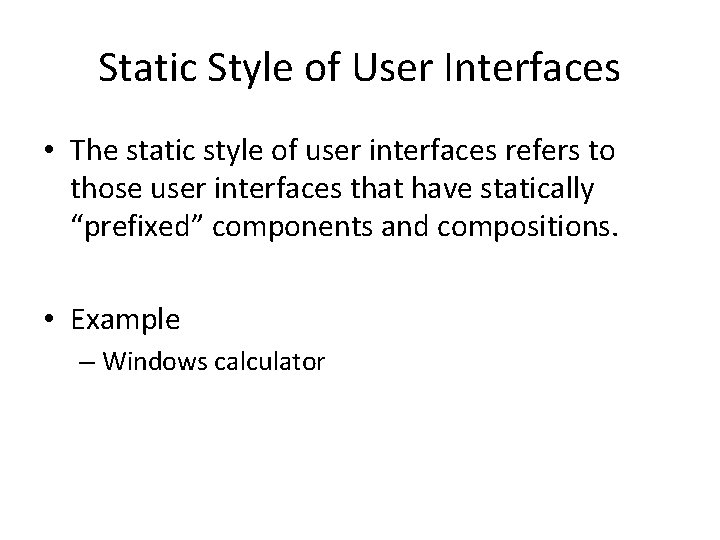 Static Style of User Interfaces

• The static style of user interfaces refers to those user interfaces that have statically “prefixed” components and compositions.

• Example
– Windows calculator